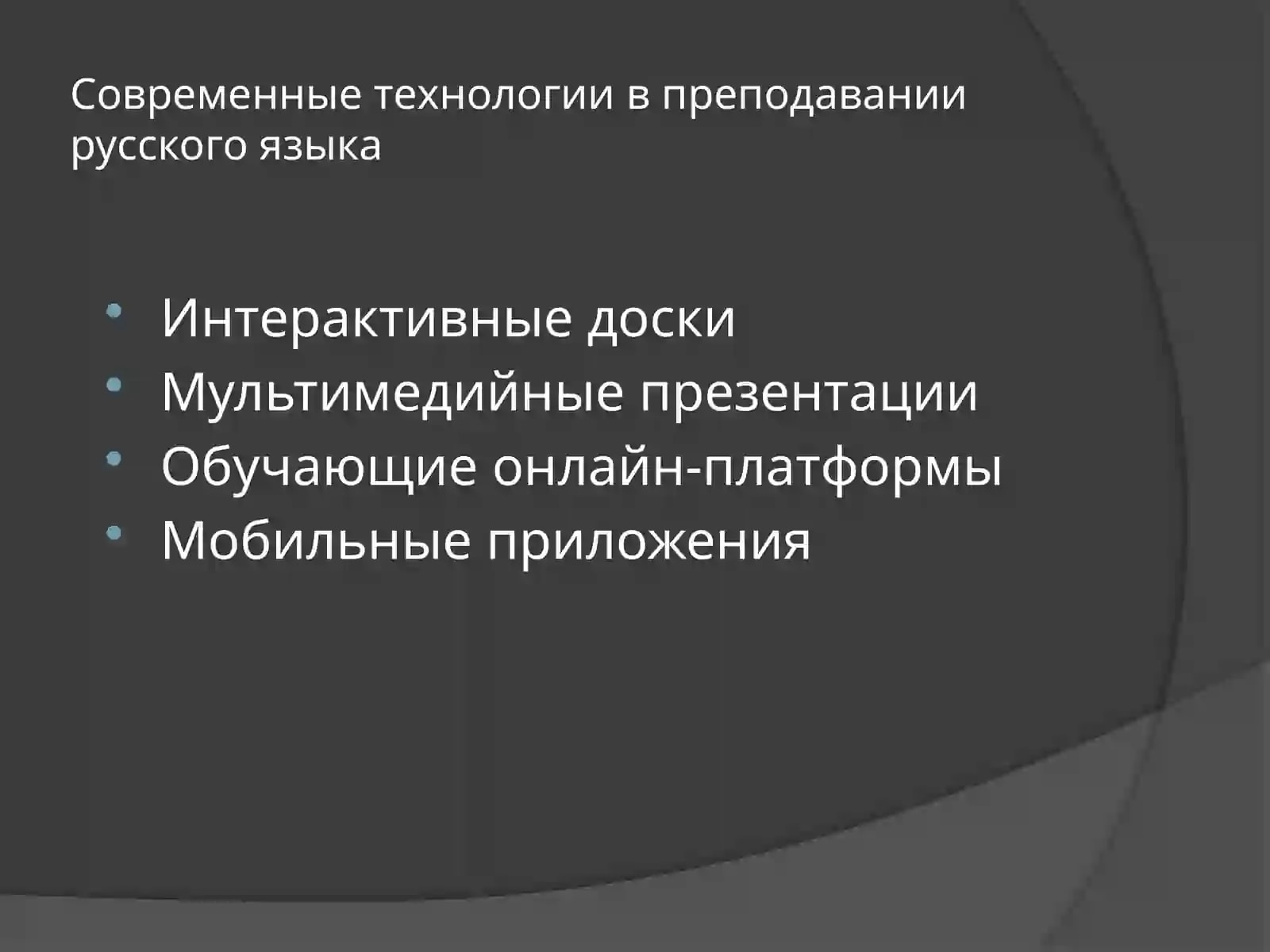 Современные технологии в преподавании русского языка

• Интерактивные доски
• Мультимедийные презентации
• Обучающие онлайн-платформы
• Мобильные приложения